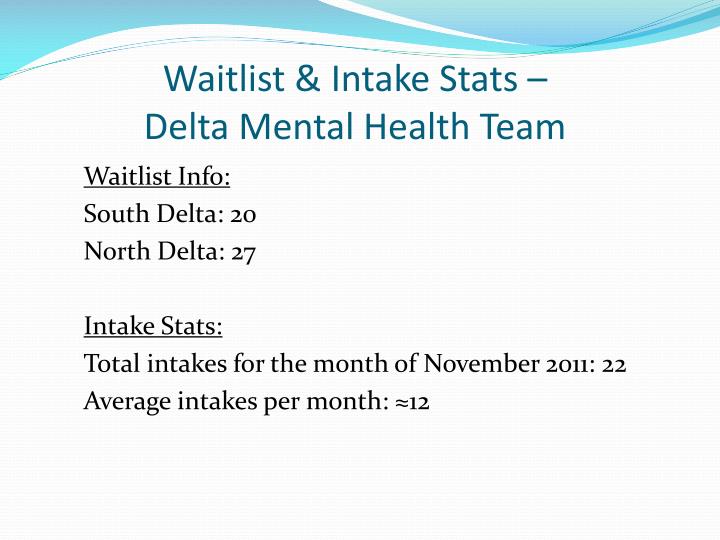 Waitlist & Intake Stats –
Delta Mental Health Team

Waitlist Info:
South Delta: 20
North Delta: 27

Intake Stats:
Total intakes for the month of November 2011: 22
Average intakes per month: ≈12